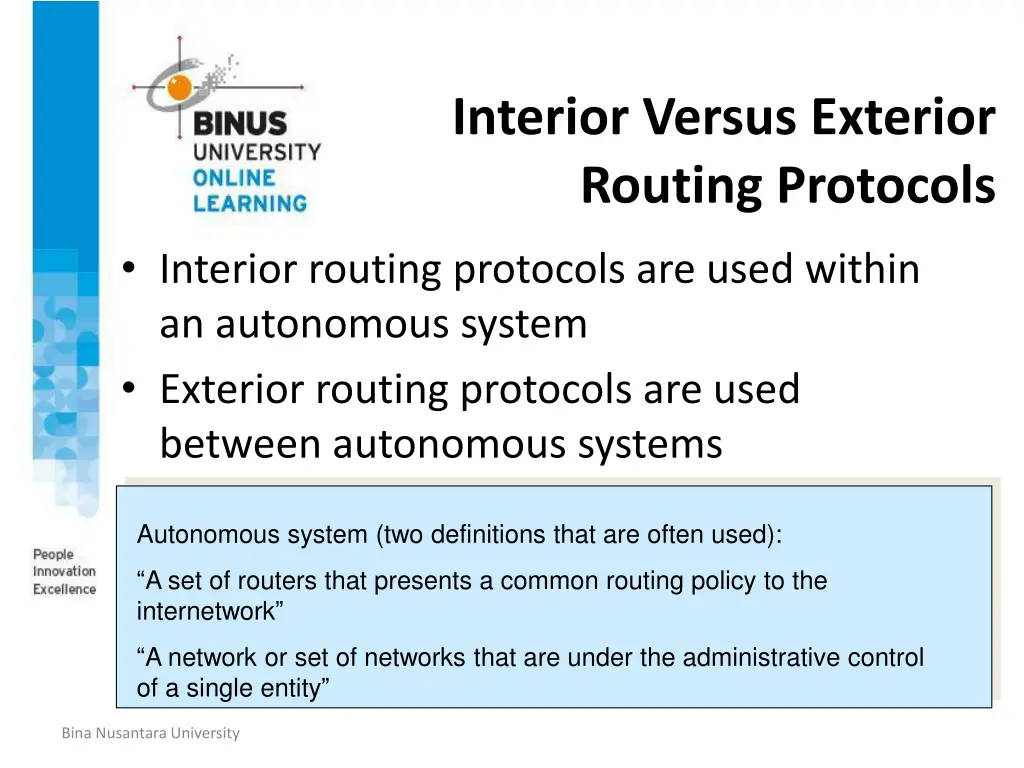 BINUS UNIVERSITY ONLINE LEARNING

Interior Versus Exterior Routing Protocols

• Interior routing protocols are used within an autonomous system
• Exterior routing protocols are used between autonomous systems

Autonomous system (two definitions that are often used):

“A set of routers that presents a common routing policy to the internetwork”

“A network or set of networks that are under the administrative control of a single entity”

People Innovation Excellence

Bina Nusantara University